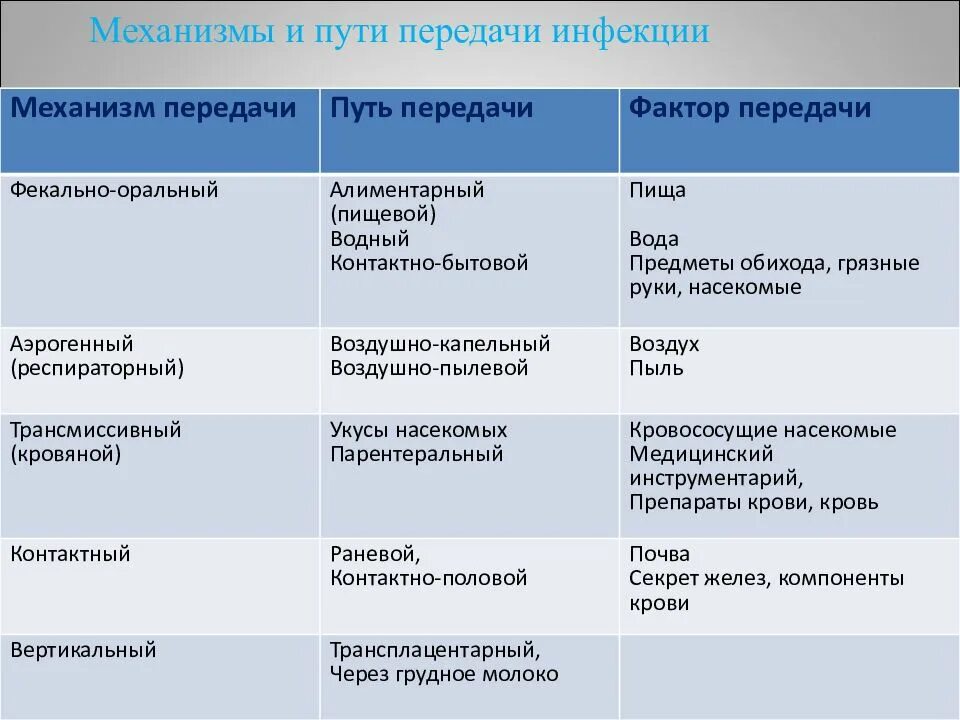 Механизмы и пути передачи инфекции

| Механизм передачи | Путь передачи | Фактор передачи |
|---|---|---|
| Фекально-оральный | Алиментарный (пищевой) Водный Контактно-бытовой | Пища Вода Предметы обихода, грязные руки, насекомые |
| Аэрогенный (респираторный) | Воздушно-капельный Воздушно-пылевой | Воздух Пыль |
| Трансмиссивный (кровяной) | Укусы насекомых Парентеральный | Кровососущие насекомые Медицинский инструментарий, Препараты крови, кровь |
| Контактный | Раневой, Контактно-половой | Почва Секрет желез, компоненты крови |
| Вертикальный | Трансплацентарный, Через грудное молоко | |